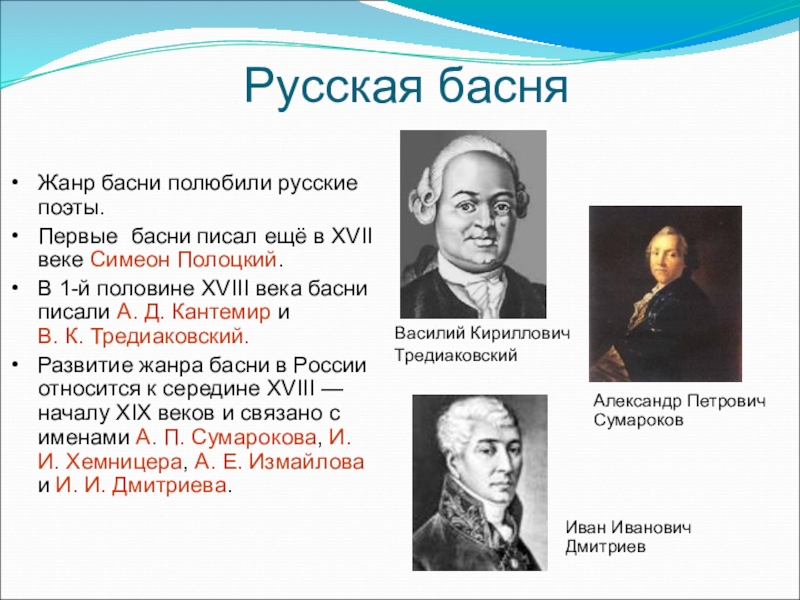 Русская басня

• Жанр басни полюбили русские поэты.
• Первые басни писал ещё в XVII веке Симеон Полоцкий.
• В 1-й половине XVIII века басни писали А. Д. Кантемир и В. К. Тредиаковский.
• Развитие жанра басни в России относится к середине XVIII — началу XIX веков и связано с именами А. П. Сумарокова, И. И. Хемницера, А. Е. Измайлова и И. И. Дмитриева.

Василий Кириллович Тредиаковский

Александр Петрович Сумароков

Иван Иванович Дмитриев